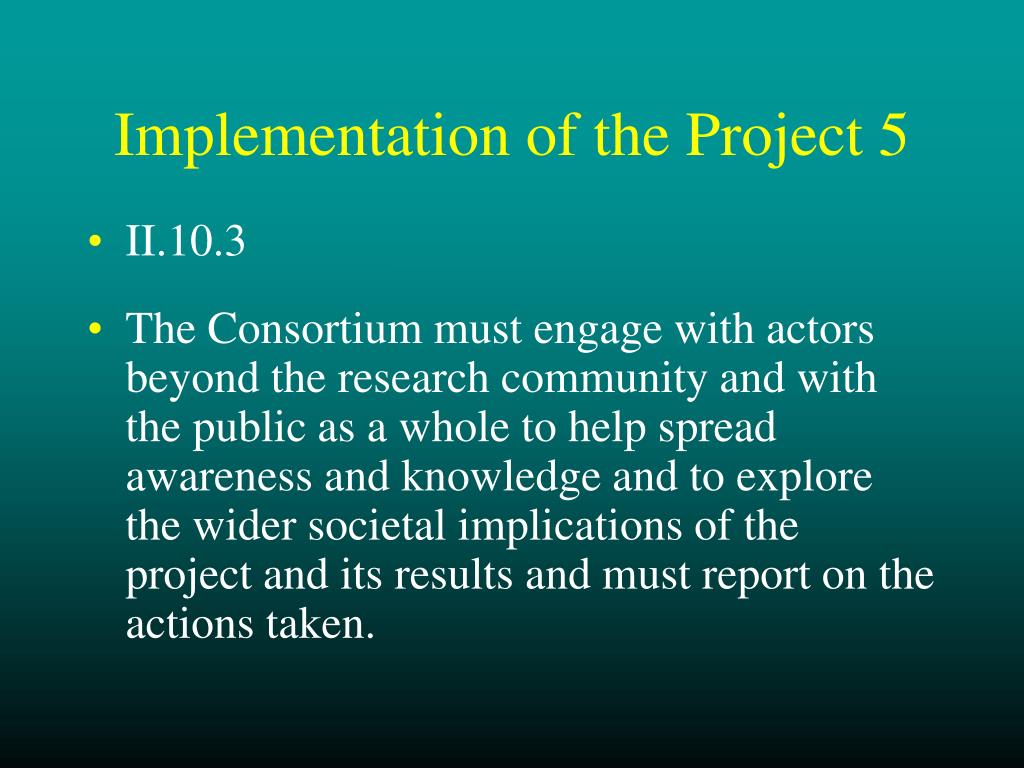 Implementation of the Project 5

• II.10.3

• The Consortium must engage with actors beyond the research community and with the public as a whole to help spread awareness and knowledge and to explore the wider societal implications of the project and its results and must report on the actions taken.